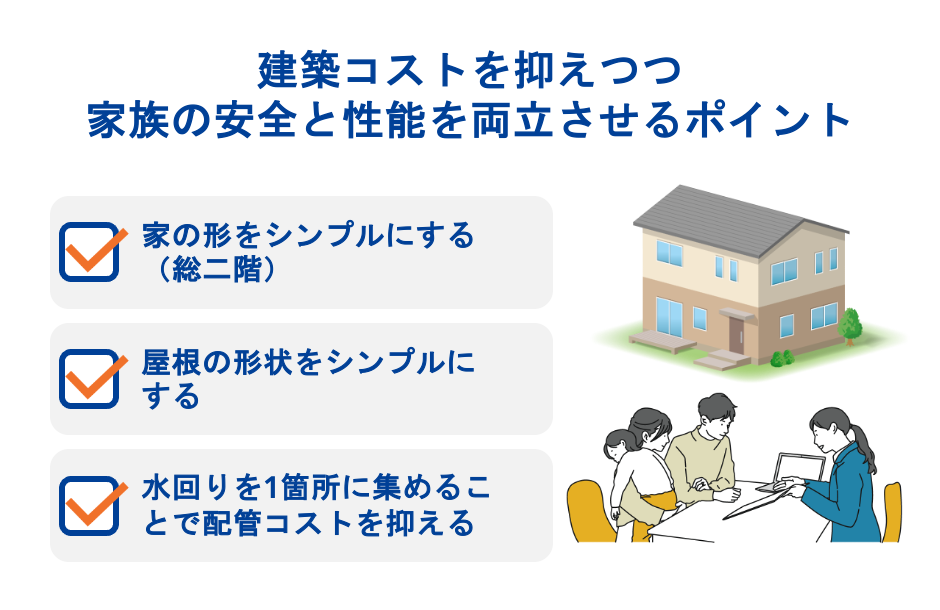 建築コストを抑えつつ
家族の安全と性能を両立させるポイント

家の形をシンプルにする（総二階）

屋根の形状をシンプルにする

水回りを1箇所に集めることで配管コストを抑える